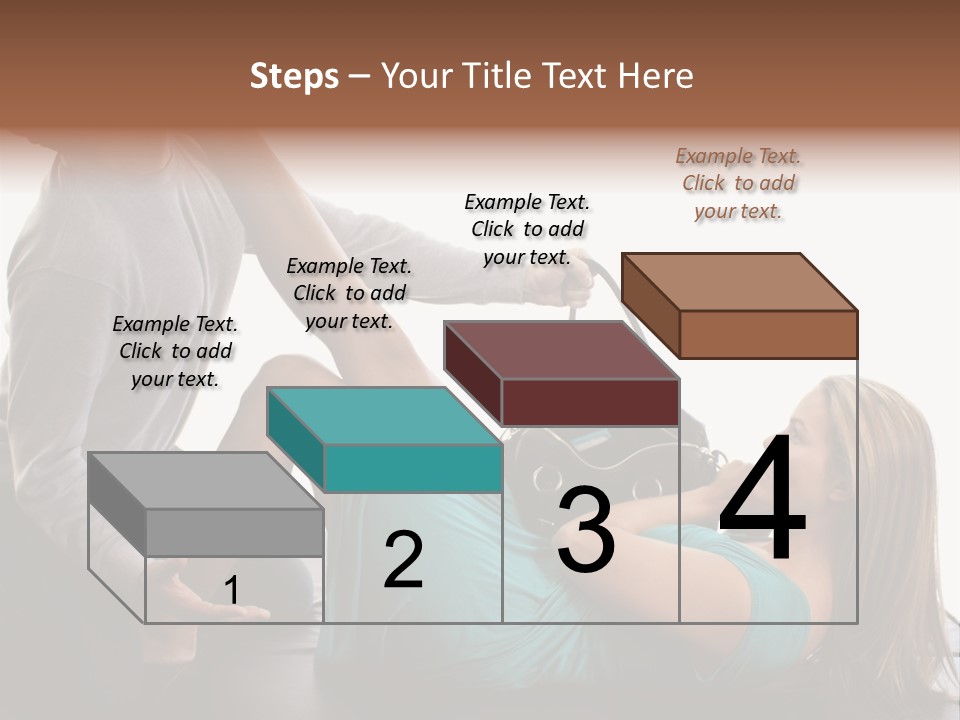 Steps – Your Title Text Here

Example Text. Click to add your text.

Example Text. Click to add your text.

Example Text. Click to add your text.

Example Text. Click to add your text.

1

2

3

4